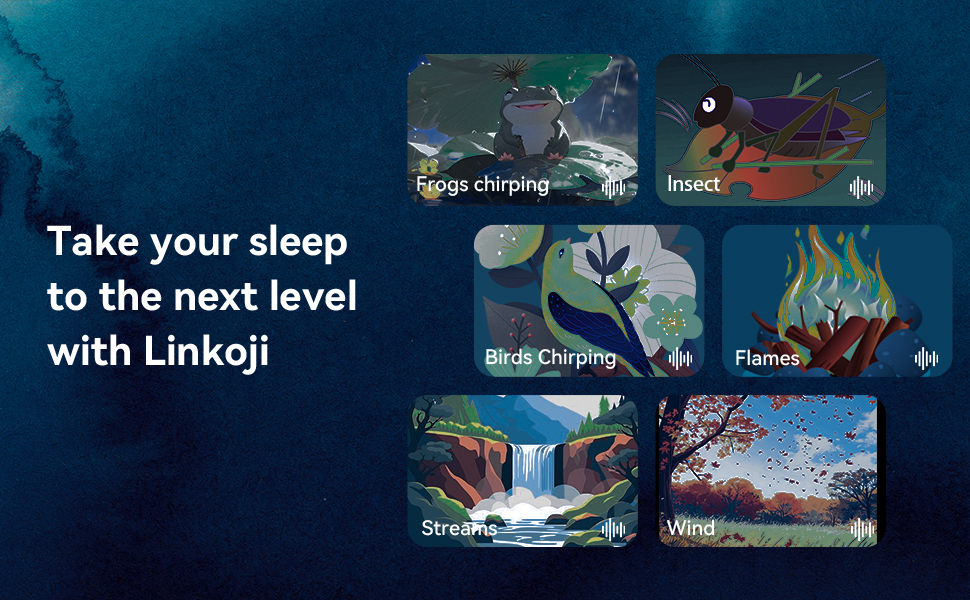 Take your sleep to the next level with Linkoji

Frogs chirping

Insect

Birds Chirping

Flames

Streams

Wind